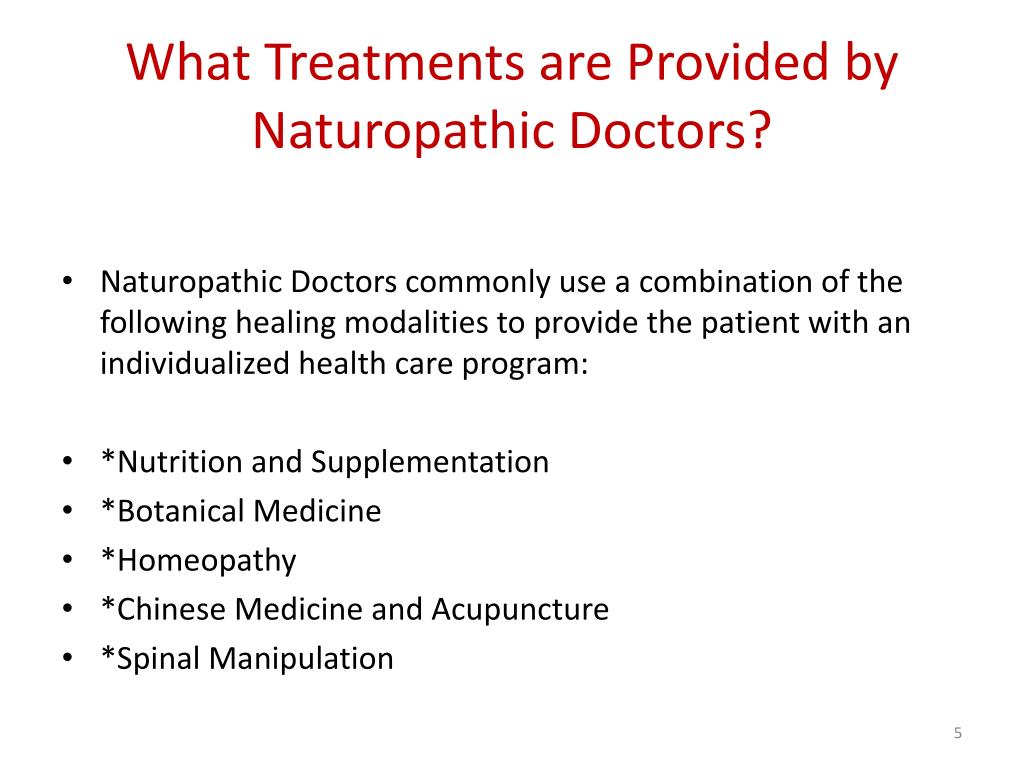 What Treatments are Provided by Naturopathic Doctors?

• Naturopathic Doctors commonly use a combination of the following healing modalities to provide the patient with an individualized health care program:

• *Nutrition and Supplementation
• *Botanical Medicine
• *Homeopathy
• *Chinese Medicine and Acupuncture
• *Spinal Manipulation

5